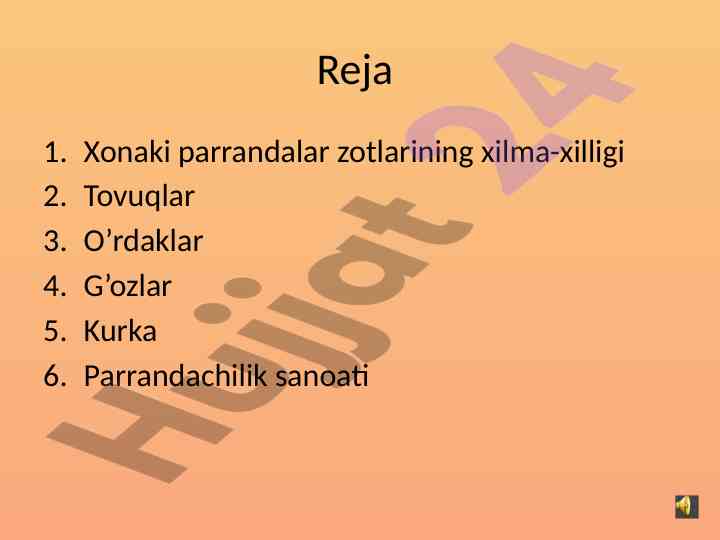 Reja

1. Xonaki parrandalar zotlarining xilma-xilligi
2. Tovuqlar
3. O’rdaklar
4. G’ozlar
5. Kurka
6. Parrandachilik sanoati

Hujjat 24